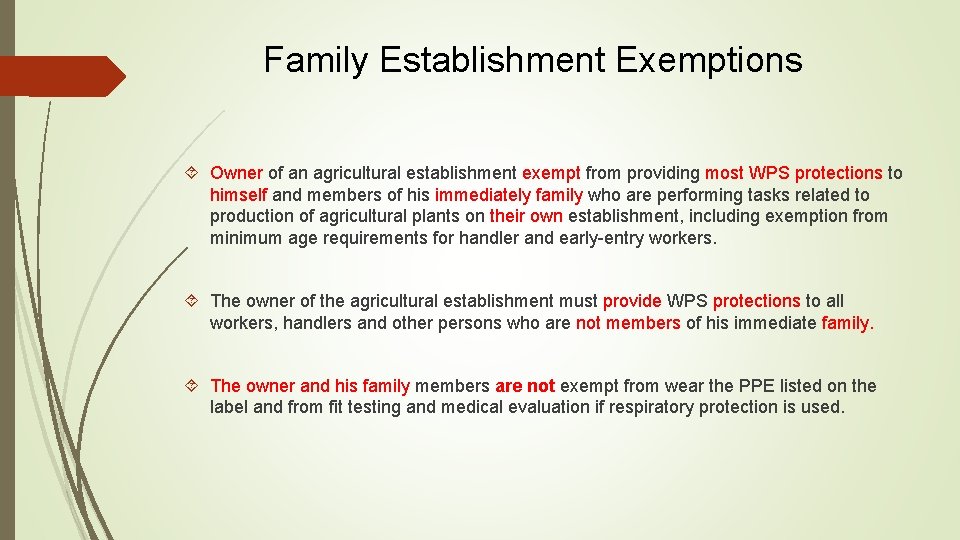 Family Establishment Exemptions

Owner of an agricultural establishment exempt from providing most WPS protections to himself and members of his immediately family who are performing tasks related to production of agricultural plants on their own establishment, including exemption from minimum age requirements for handler and early-entry workers.

The owner of the agricultural establishment must provide WPS protections to all workers, handlers and other persons who are not members of his immediate family.

The owner and his family members are not exempt from wear the PPE listed on the label and from fit testing and medical evaluation if respiratory protection is used.